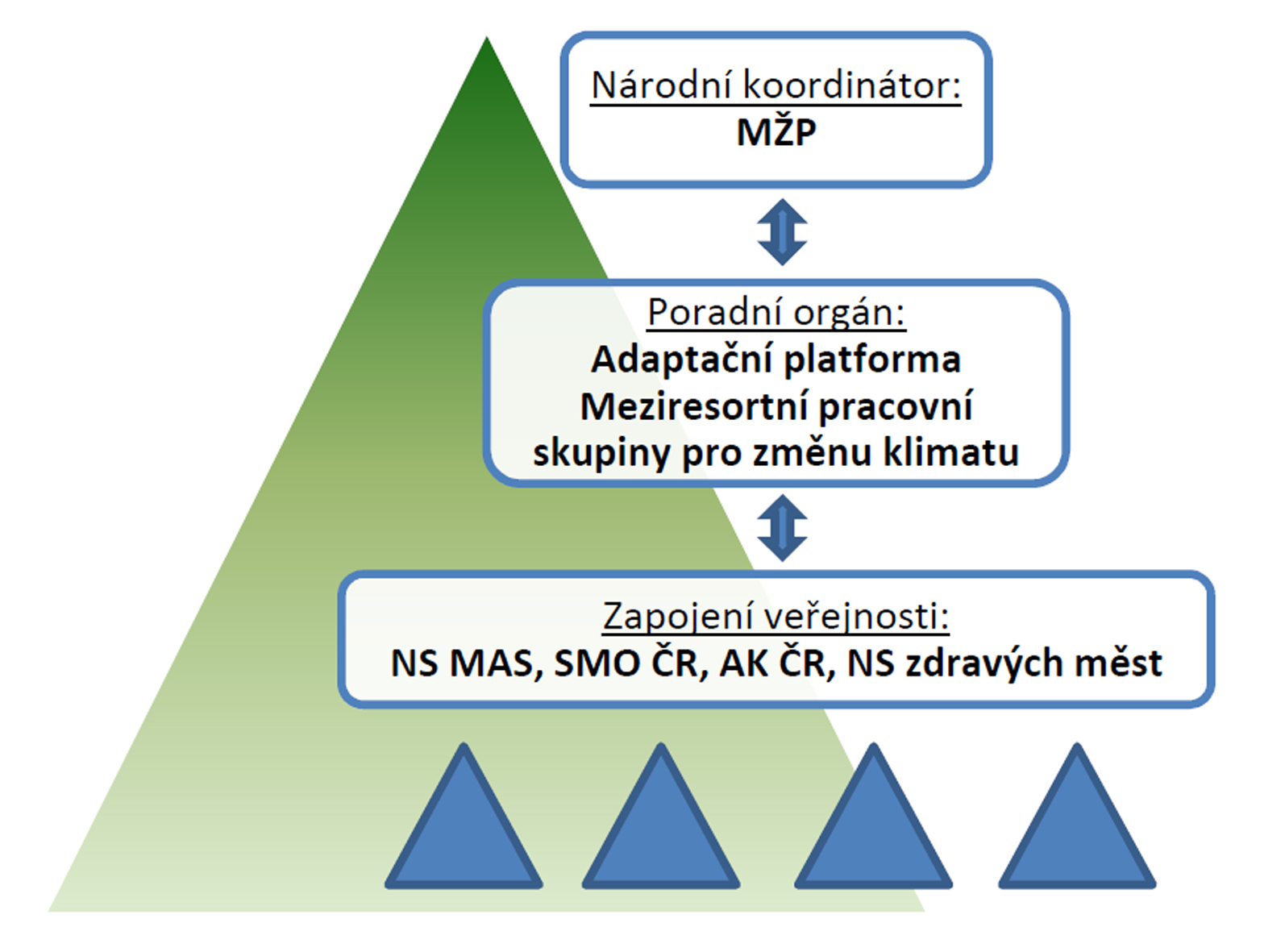 Národní koordinátor:
MŽP

Poradní orgán:
Adaptační platforma
Meziresortní pracovní skupiny pro změnu klimatu

Zapojení veřejnosti:
NS MAS, SMO ČR, AK ČR, NS zdravých měst